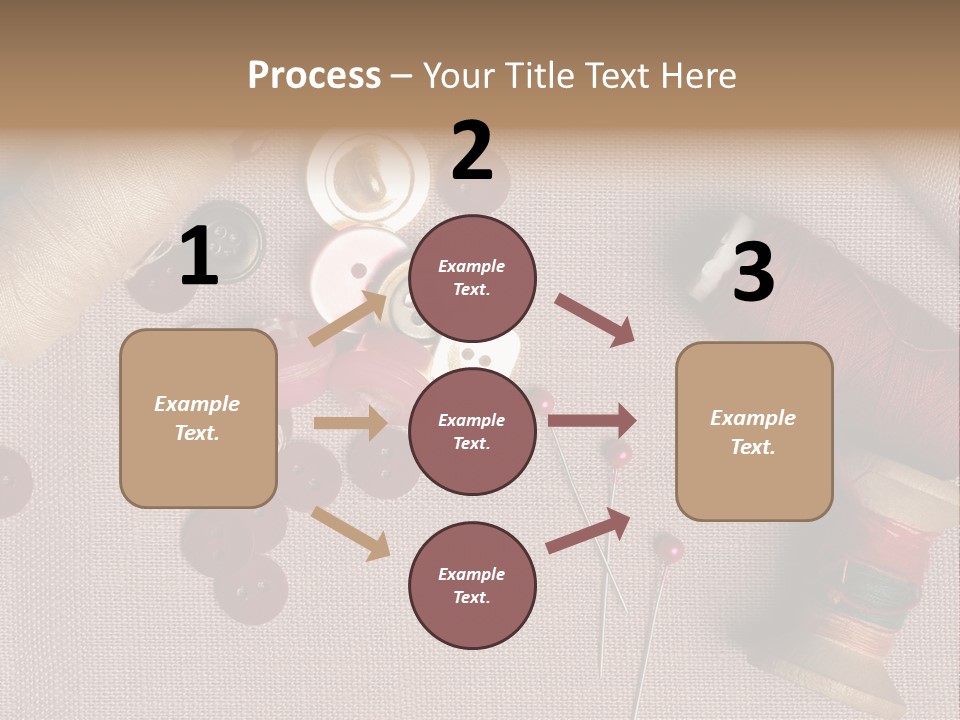 Process – Your Title Text Here

1

Example Text.

2

Example Text.

Example Text.

Example Text.

3

Example Text.